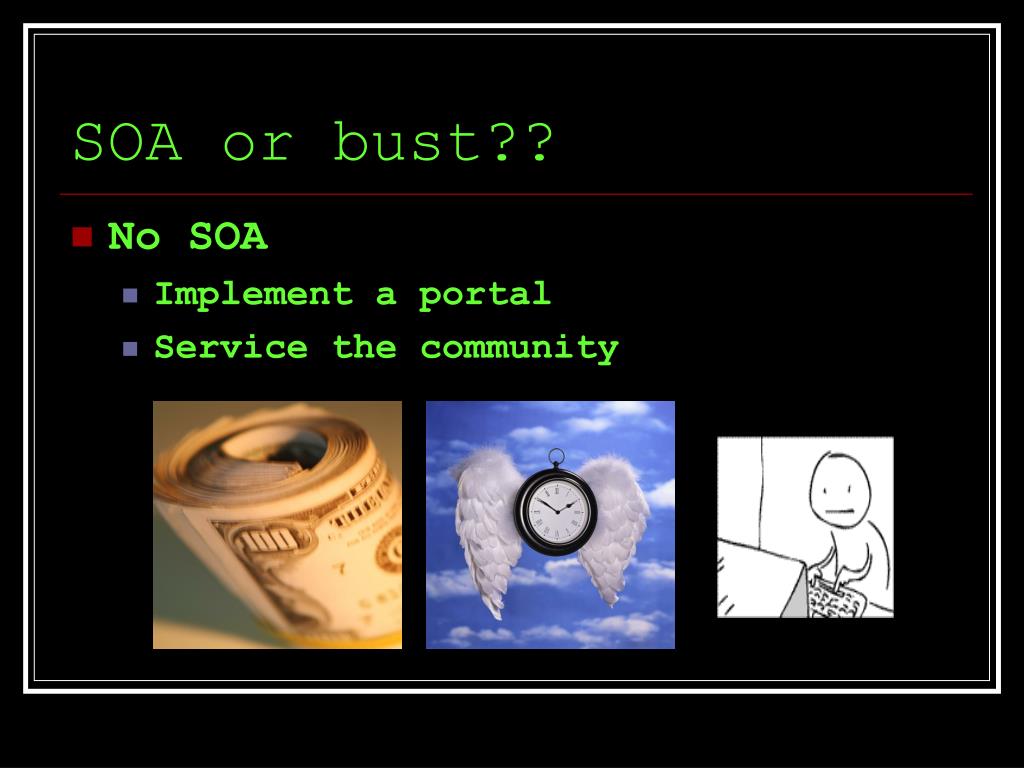 SOA or bust??

No SOA

Implement a portal

Service the community